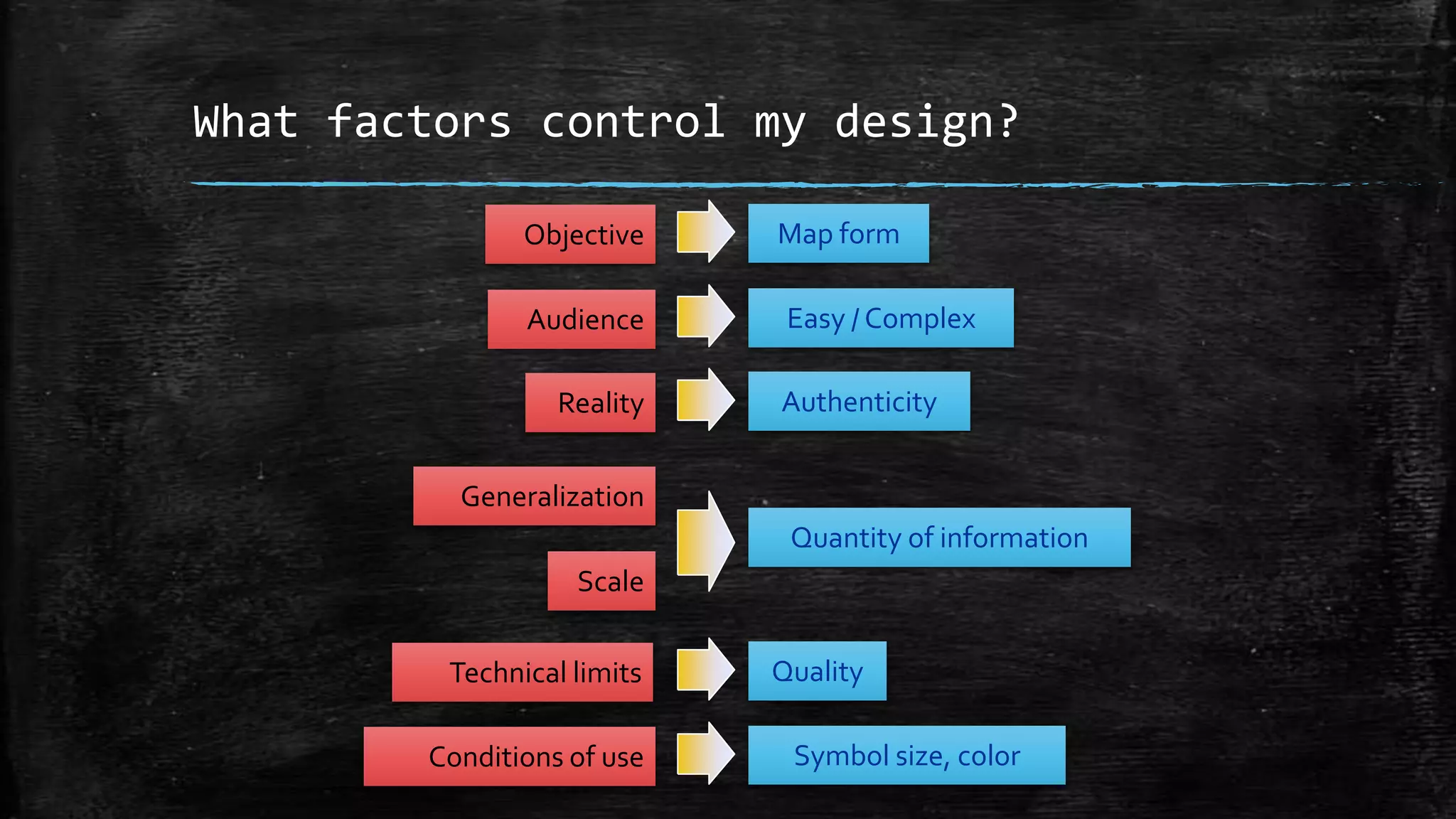 What factors control my design?

Objective

Map form

Audience

Easy / Complex

Reality

Authenticity

Generalization

Scale

Quantity of information

Technical limits

Quality

Conditions of use

Symbol size, color